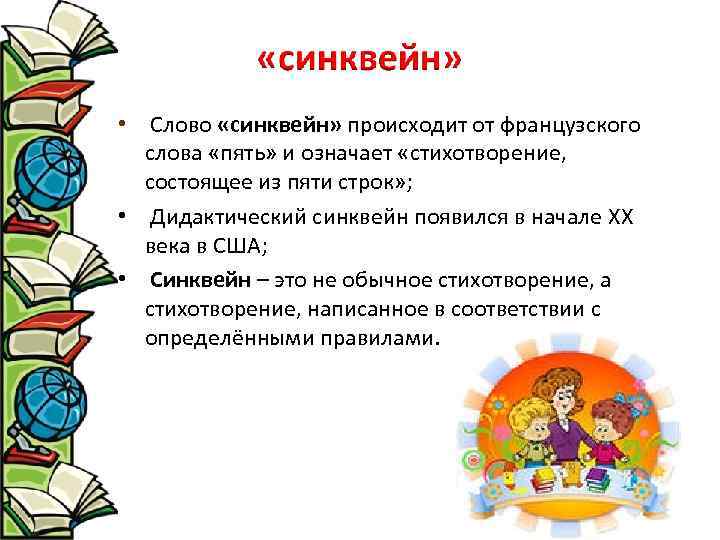 «синквейн»

• Слово «синквейн» происходит от французского слова «пять» и означает «стихотворение, состоящее из пяти строк»;

• Дидактический синквейн появился в начале XX века в США;

• Синквейн – это не обычное стихотворение, а стихотворение, написанное в соответствии с определёнными правилами.